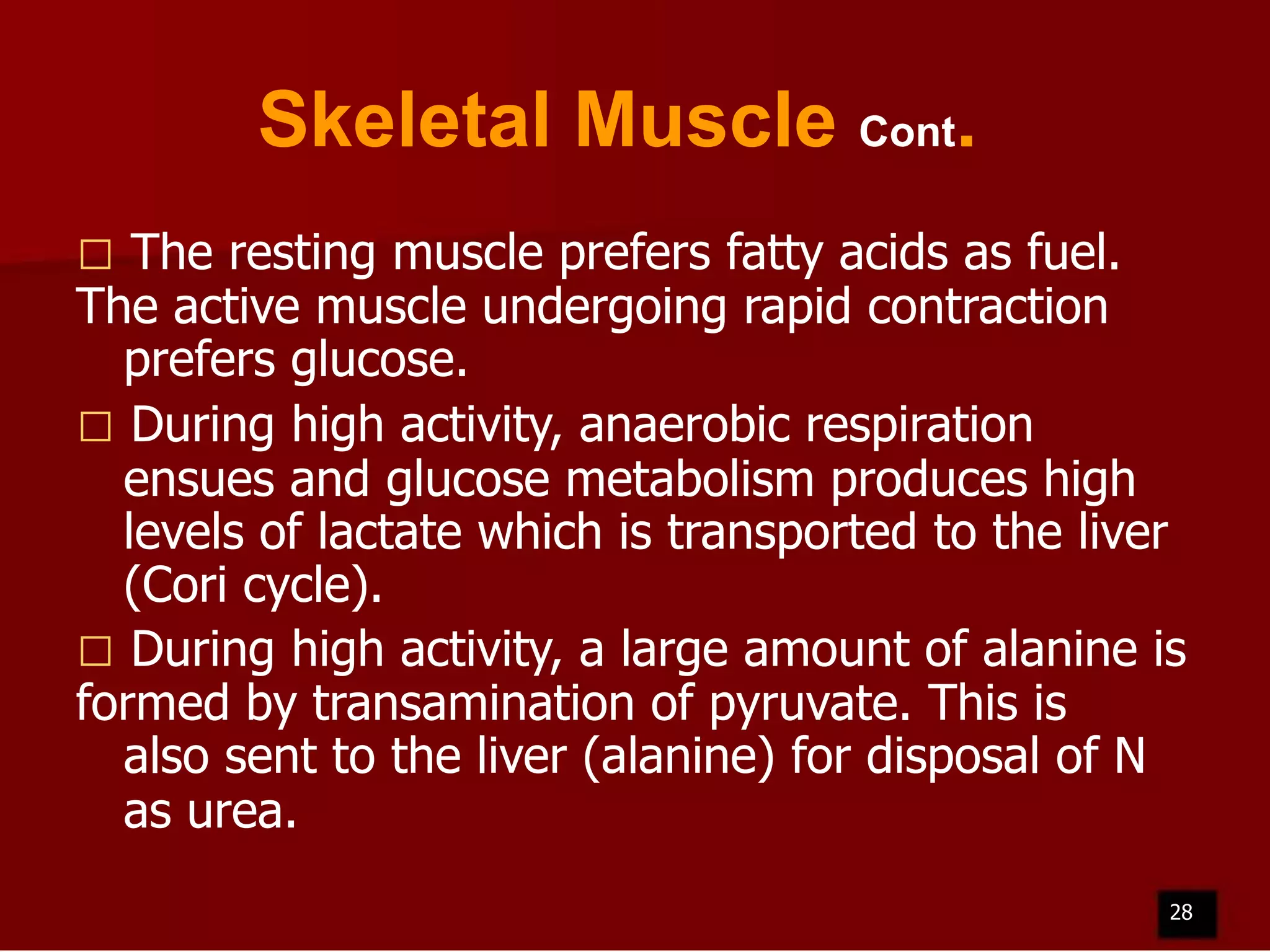 Skeletal Muscle Cont.

□ The resting muscle prefers fatty acids as fuel. The active muscle undergoing rapid contraction prefers glucose.

□ During high activity, anaerobic respiration ensues and glucose metabolism produces high levels of lactate which is transported to the liver (Cori cycle).

□ During high activity, a large amount of alanine is formed by transamination of pyruvate. This is also sent to the liver (alanine) for disposal of N as urea.

28